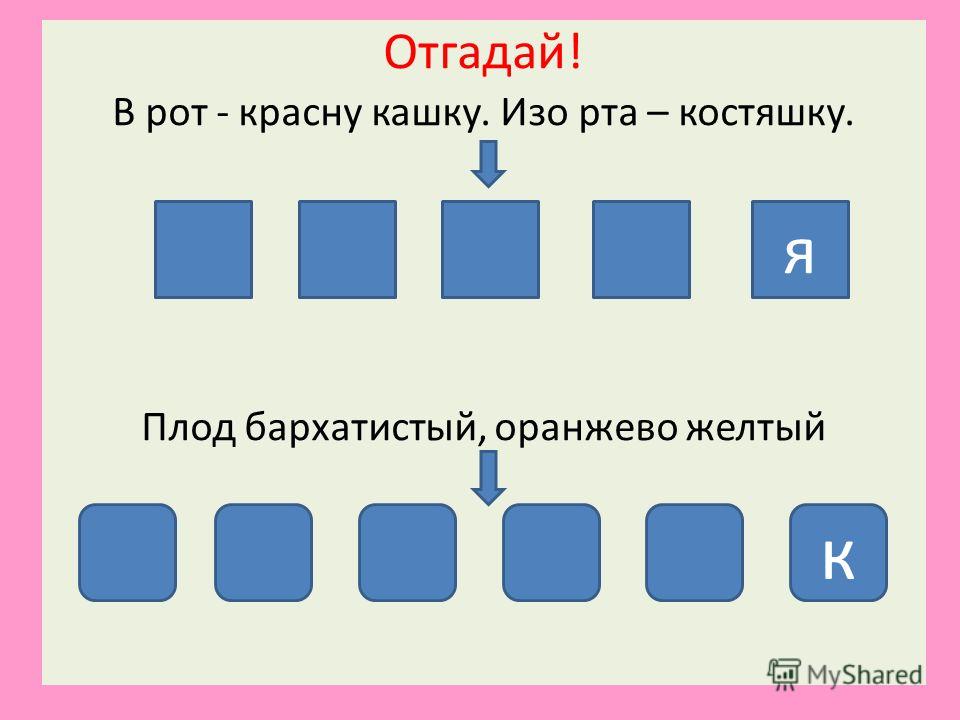 Отгадай!

В рот - красну кашку. Изо рта – костяшку.

я

Плод бархатистый, оранжево желтый

к

MyShared